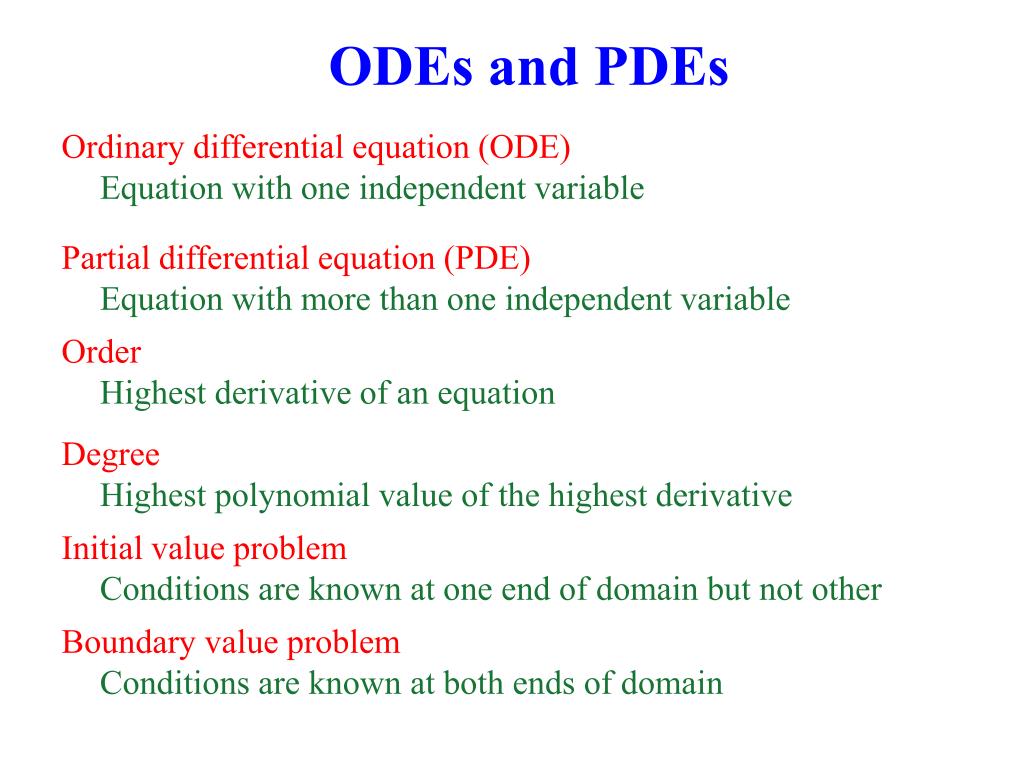 ODEs and PDEs

Ordinary differential equation (ODE)
Equation with one independent variable

Partial differential equation (PDE)
Equation with more than one independent variable

Order
Highest derivative of an equation

Degree
Highest polynomial value of the highest derivative

Initial value problem
Conditions are known at one end of domain but not other

Boundary value problem
Conditions are known at both ends of domain